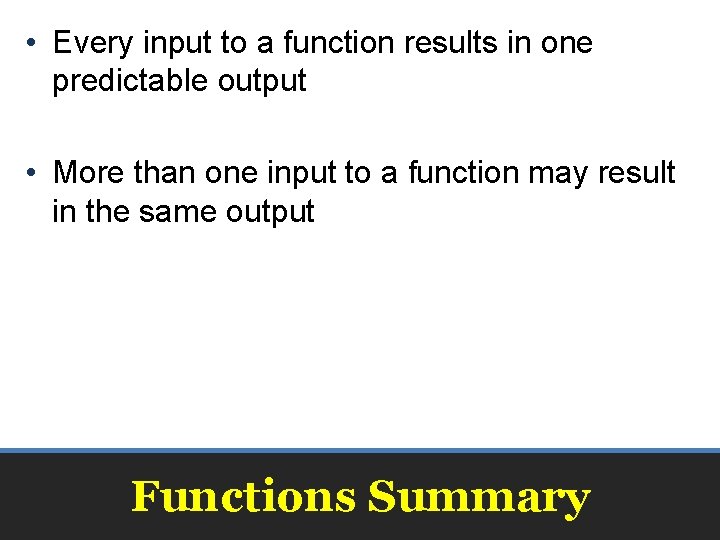 • Every input to a function results in one predictable output

• More than one input to a function may result in the same output

Functions Summary